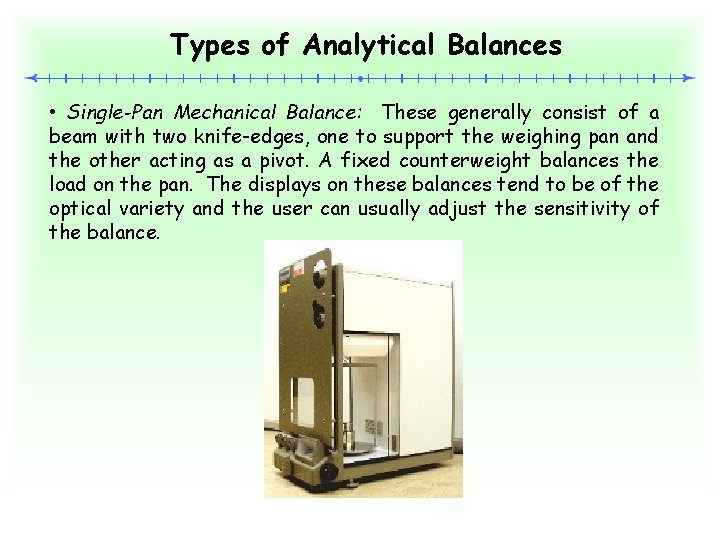 Types of Analytical Balances

• Single-Pan Mechanical Balance: These generally consist of a beam with two knife-edges, one to support the weighing pan and the other acting as a pivot. A fixed counterweight balances the load on the pan. The displays on these balances tend to be of the optical variety and the user can usually adjust the sensitivity of the balance.